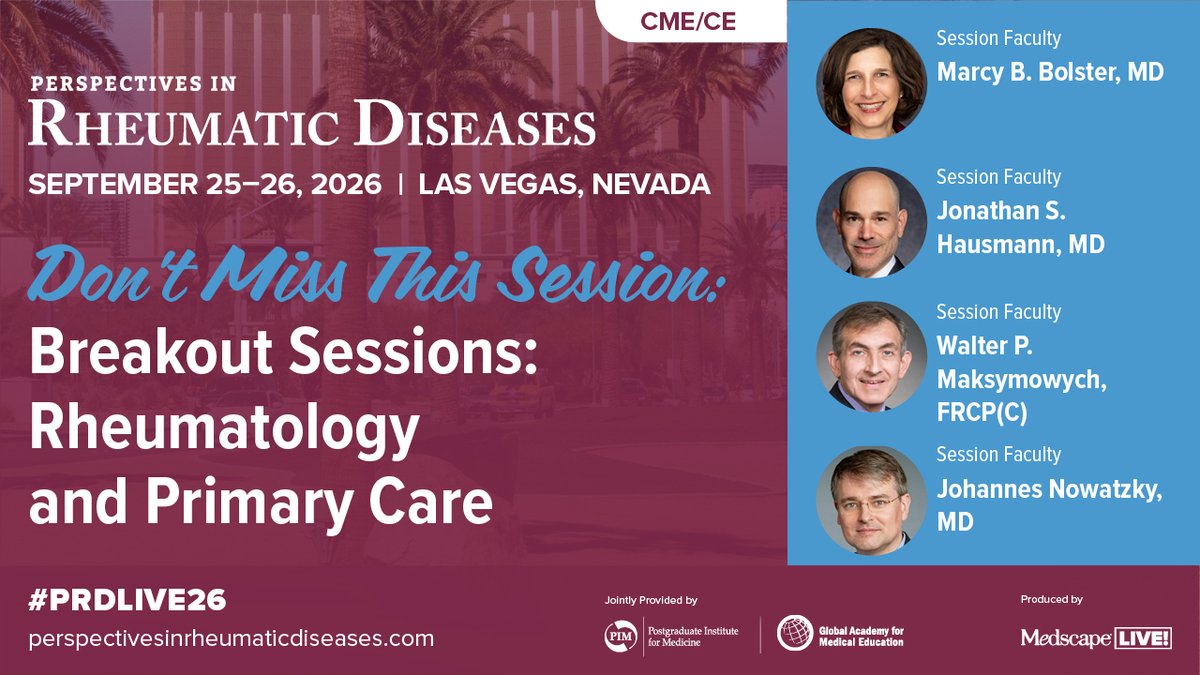 CME/CE

PERSPECTIVES IN
RHEUMATIC DISEASES

SEPTEMBER 25–26, 2026 | LAS VEGAS, NEVADA

Don't Miss This Session:

Breakout Sessions: Rheumatology and Primary Care

Session Faculty
Marcy B. Bolster, MD

Session Faculty
Jonathan S. Hausmann, MD

Session Faculty
Walter P. Maksymowych, FRCP(C)

Session Faculty
Johannes Nowatzky, MD

#PRDLIVE26
perspectivesinrheumaticdiseases.com

Jointly Provided by
PIM Postgraduate Institute for Medicine
Global Academy for Medical Education

Produced by
Medscape LIVE!